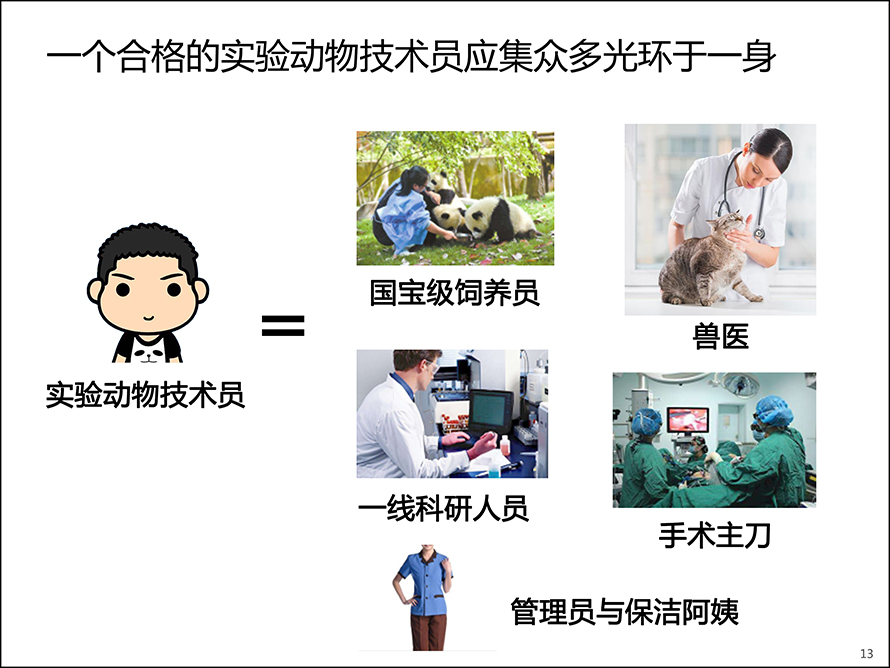 一个合格的实验动物技术员应集众多光环于一身

实验动物技术员

=

国宝级饲养员

兽医

一线科研人员

手术主刀

管理员与保洁阿姨

13